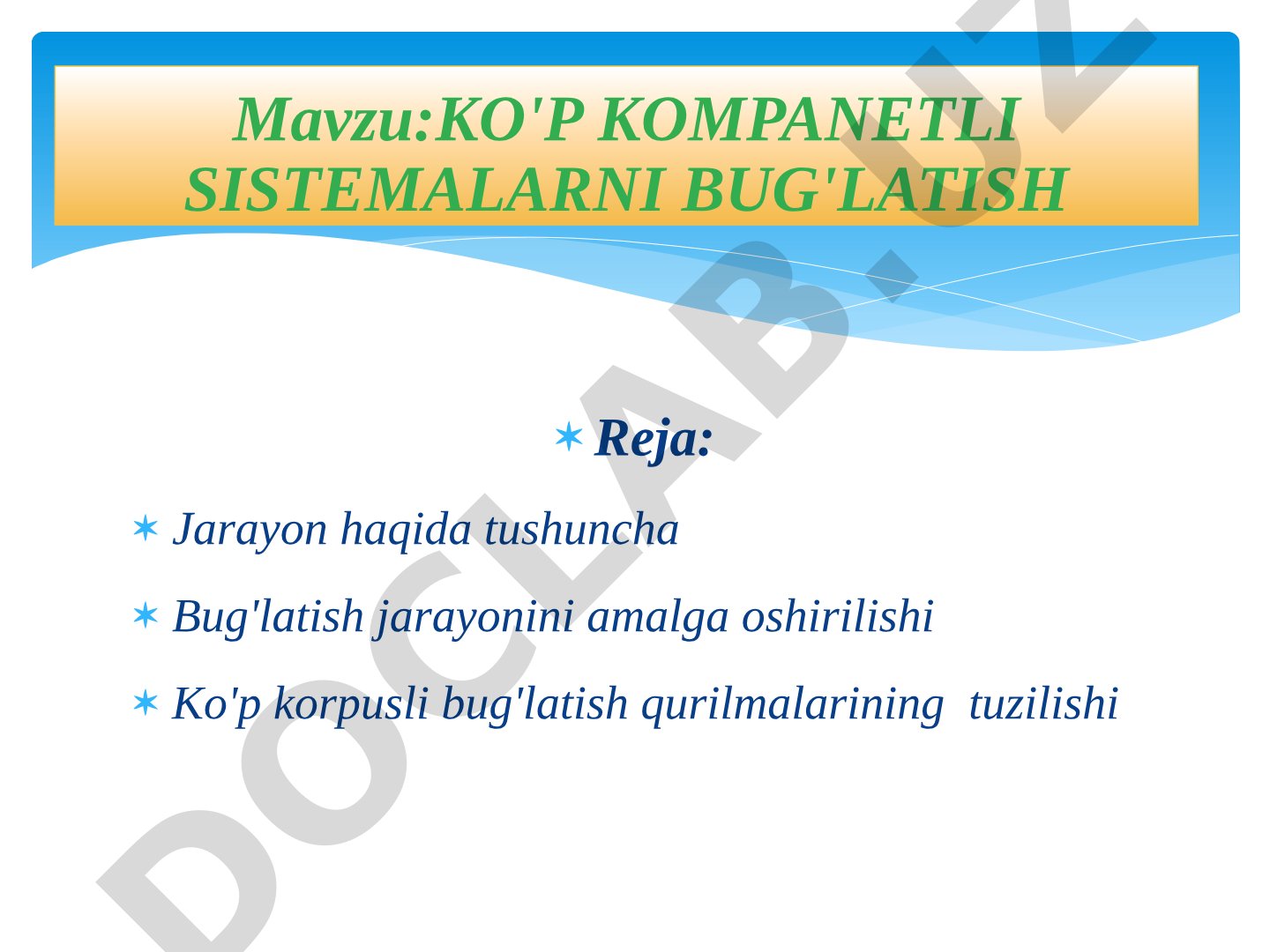 Mavzu:KO'P KOMPANETLI SISTEMALARNI BUG'LATISH

DOCLAB.UZ

Reja:

Jarayon haqida tushuncha

Bug'latish jarayonini amalga oshirilishi

Ko'p korpusli bug'latish qurilmalarining tuzilishi